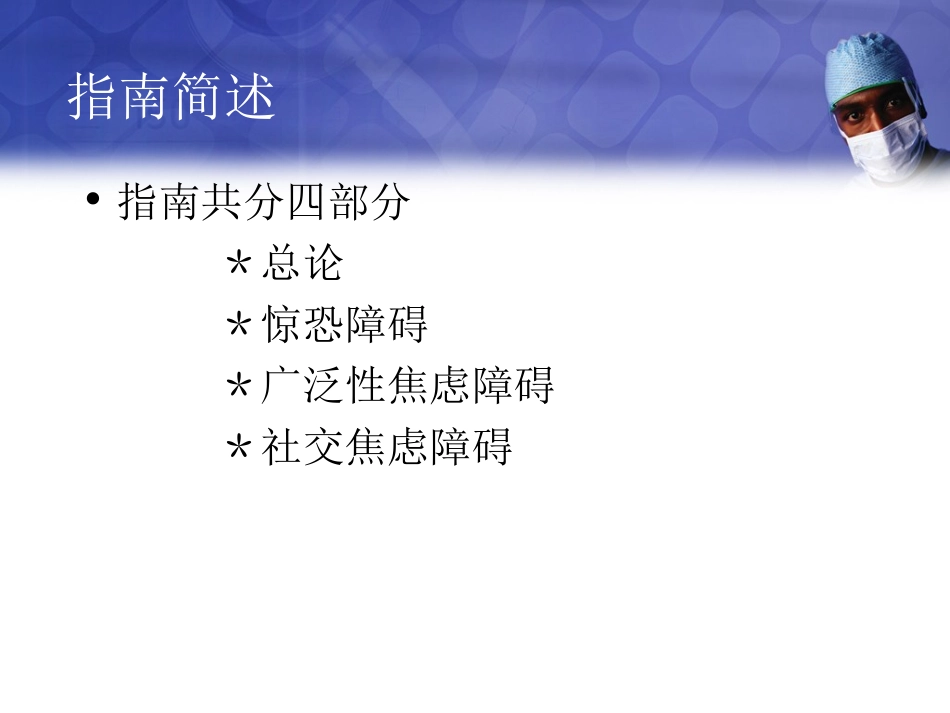 指南简述

• 指南共分四部分

＊总论

＊惊恐障碍

＊广泛性焦虑障碍

＊社交焦虑障碍